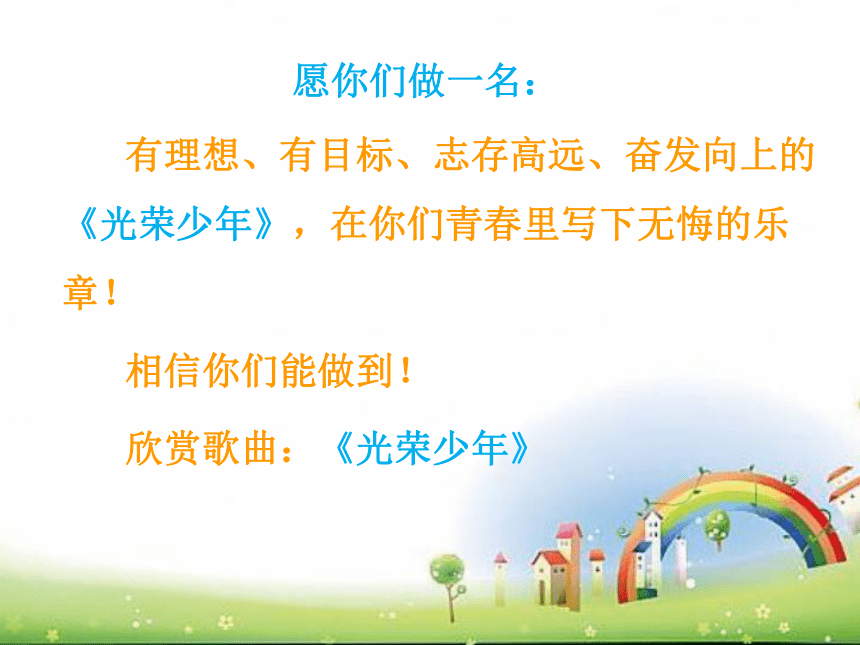 愿你们做一名：

有理想、有目标、志存高远、奋发向上的《光荣少年》，在你们青春里写下无悔的乐章！

相信你们能做到！

欣赏歌曲：《光荣少年》